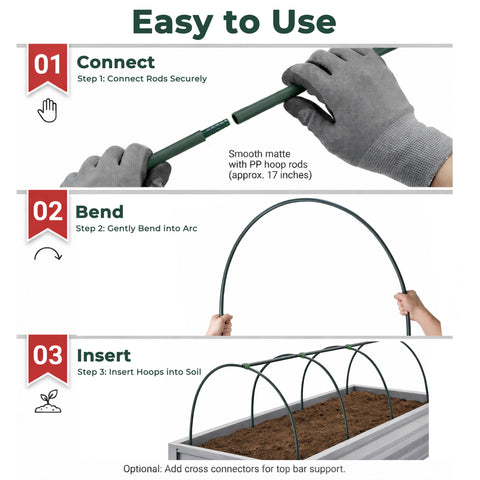 Easy to Use

01 Connect
Step 1: Connect Rods Securely

Smooth matte with PP hoop rods (approx. 17 inches)

02 Bend
Step 2: Gently Bend into Arc

03 Insert
Step 3: Insert Hoops into Soil

Optional: Add cross connectors for top bar support.